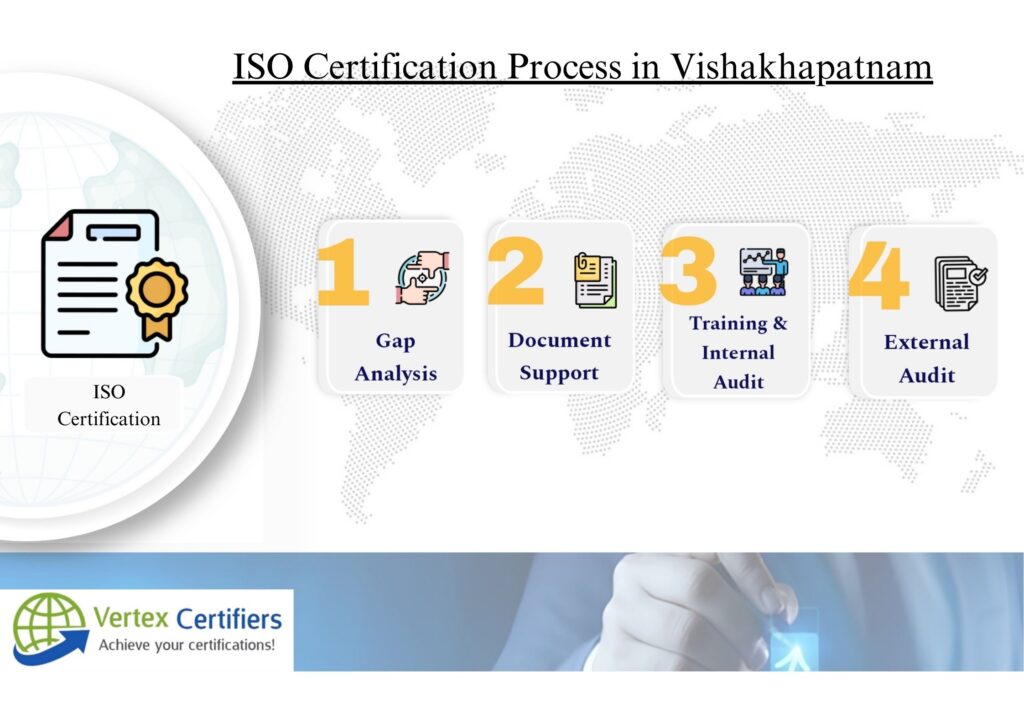 ISO Certification Process in Vishakhapatnam

ISO Certification

1 Gap Analysis

2 Document Support

3 Training & Internal Audit

4 External Audit

Vertex Certifiers
Achieve your certifications!